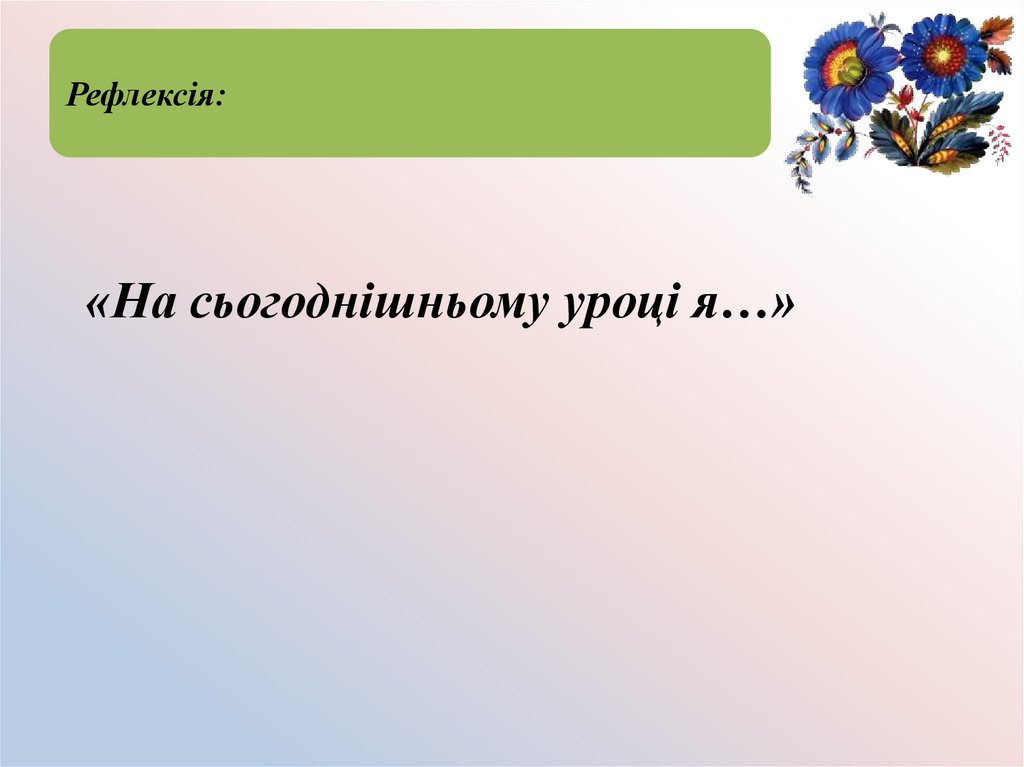 Рефлексія:

«На сьогоднішньому уроці я…»